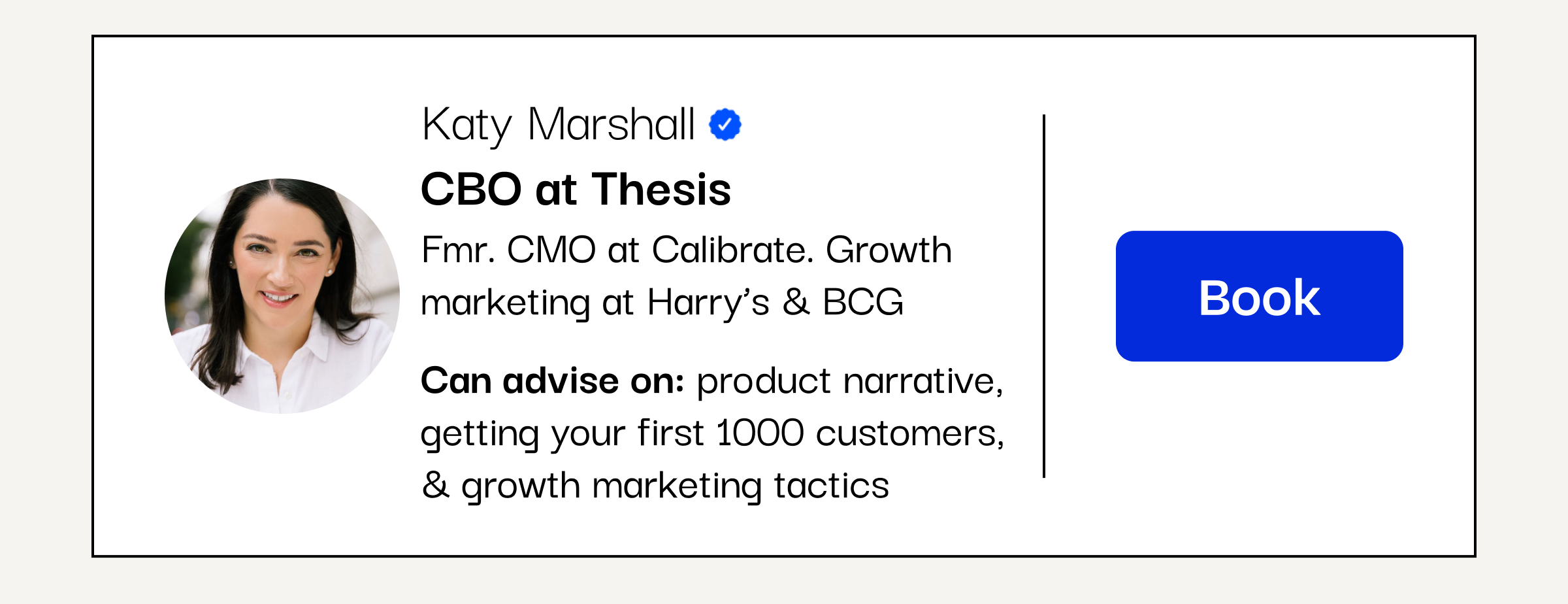 Katy Marshall

CBO at Thesis

Fmr. CMO at Calibrate. Growth marketing at Harry’s & BCG

Can advise on: product narrative, getting your first 1000 customers, & growth marketing tactics

Book